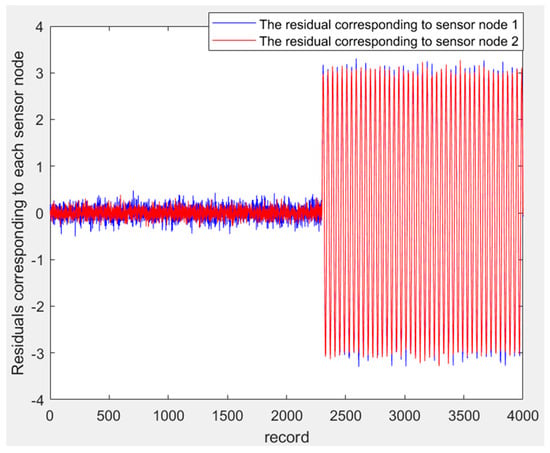 The residual corresponding to sensor node 1
The residual corresponding to sensor node 2

Residuals corresponding to each sensor node

4
3
2
1
0
-1
-2
-3
-4

0 500 1000 1500 2000 2500 3000 3500 4000

record